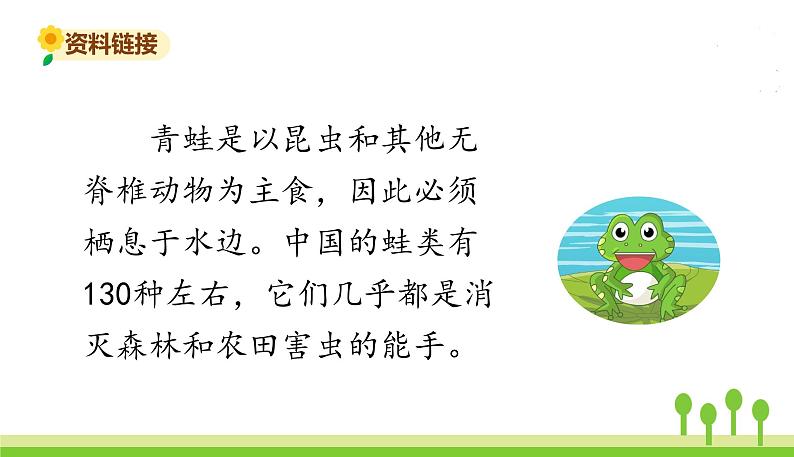 资料链接

青蛙是以昆虫和其他无脊椎动物为主食，因此必须栖息于水边。中国的蛙类有130种左右，它们几乎都是消灭森林和农田害虫的能手。